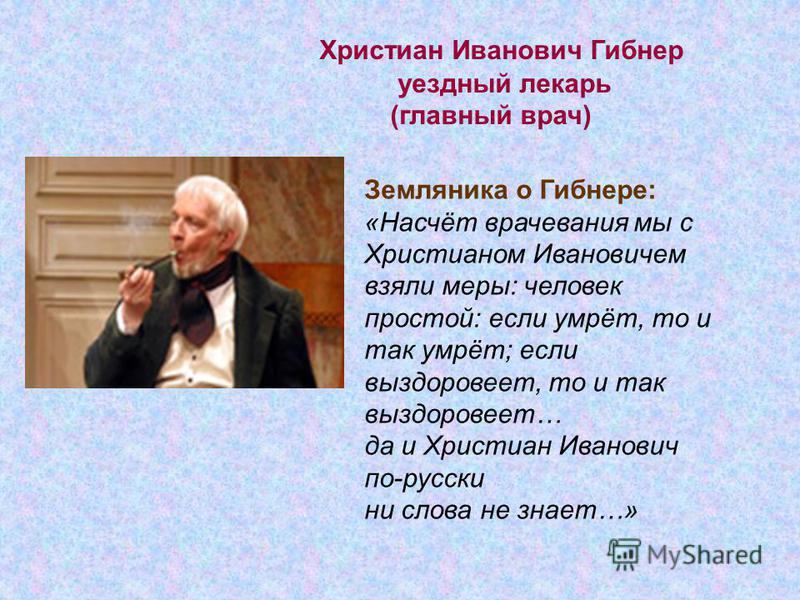 Христиан Иванович Гибнер
уездный лекарь
(главный врач)

Земляника о Гибнере:
«Насчёт врачевания мы с Христианом Ивановичем взяли меры: человек простой: если умрёт, то и так умрёт; если выздоровеет, то и так выздоровеет…
да и Христиан Иванович по-русски
ни слова не знает…»

MyShared